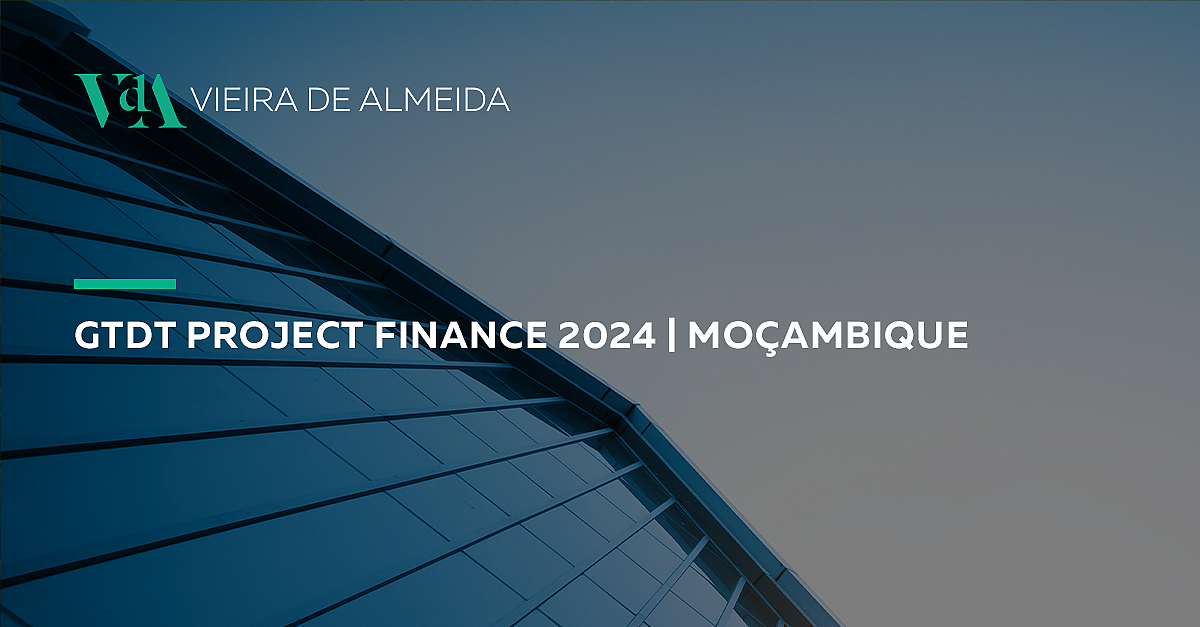 VdA VIEIRA DE ALMEIDA

GTDT PROJECT FINANCE 2024 | MOÇAMBIQUE